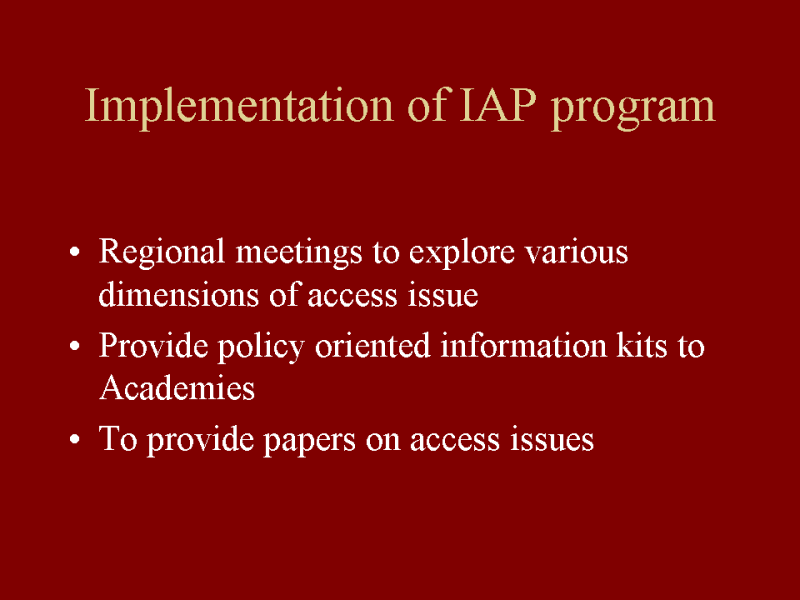 Implementation of IAP program

• Regional meetings to explore various dimensions of access issue
• Provide policy oriented information kits to Academies
• To provide papers on access issues